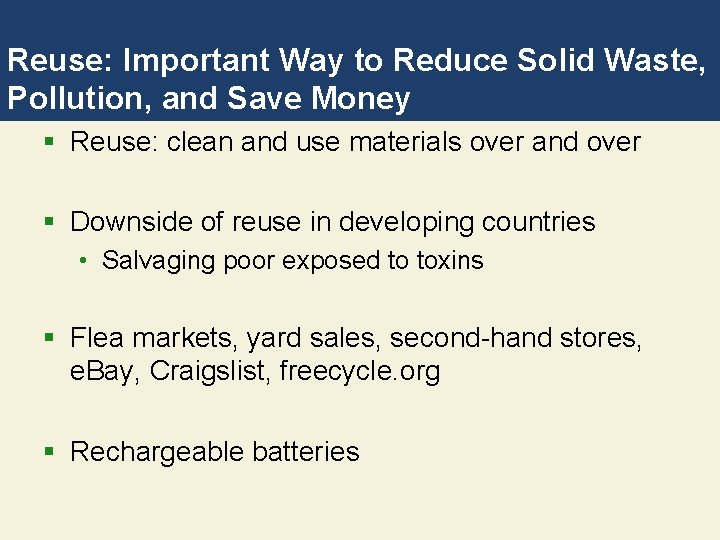 Reuse: Important Way to Reduce Solid Waste, Pollution, and Save Money

▪ Reuse: clean and use materials over and over

▪ Downside of reuse in developing countries
• Salvaging poor exposed to toxins

▪ Flea markets, yard sales, second-hand stores, eBay, Craigslist, freecycle.org

▪ Rechargeable batteries